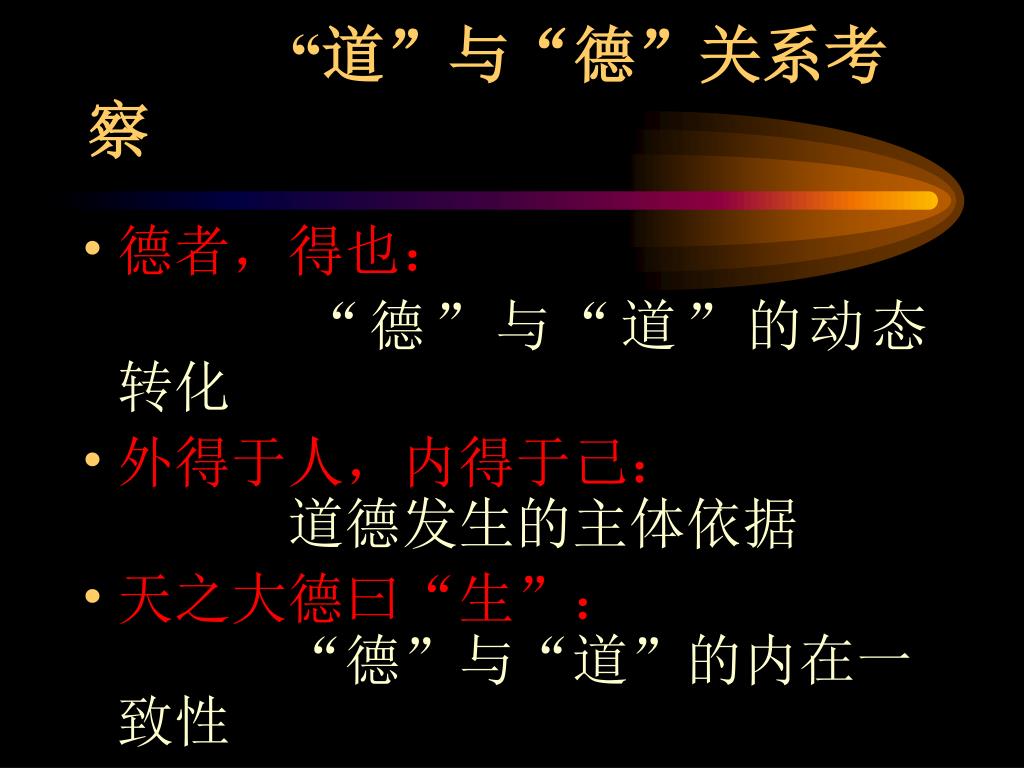 “道”与“德”关系考察

• 德者，得也：
“德”与“道”的动态转化

• 外得于人，内得于己：
道德发生的主体依据

• 天之大德曰“生”：
“德”与“道”的内在一致性